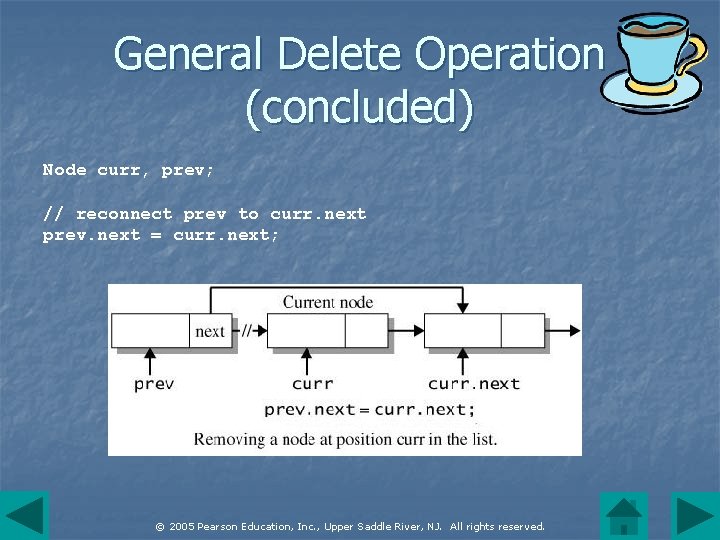 General Delete Operation (concluded)

Node curr, prev;

// reconnect prev to curr.next
prev.next = curr.next;

Current node

next //

prev

curr

curr.next

prev.next = curr.next;

Removing a node at position curr in the list.

© 2005 Pearson Education, Inc., Upper Saddle River, NJ. All rights reserved.